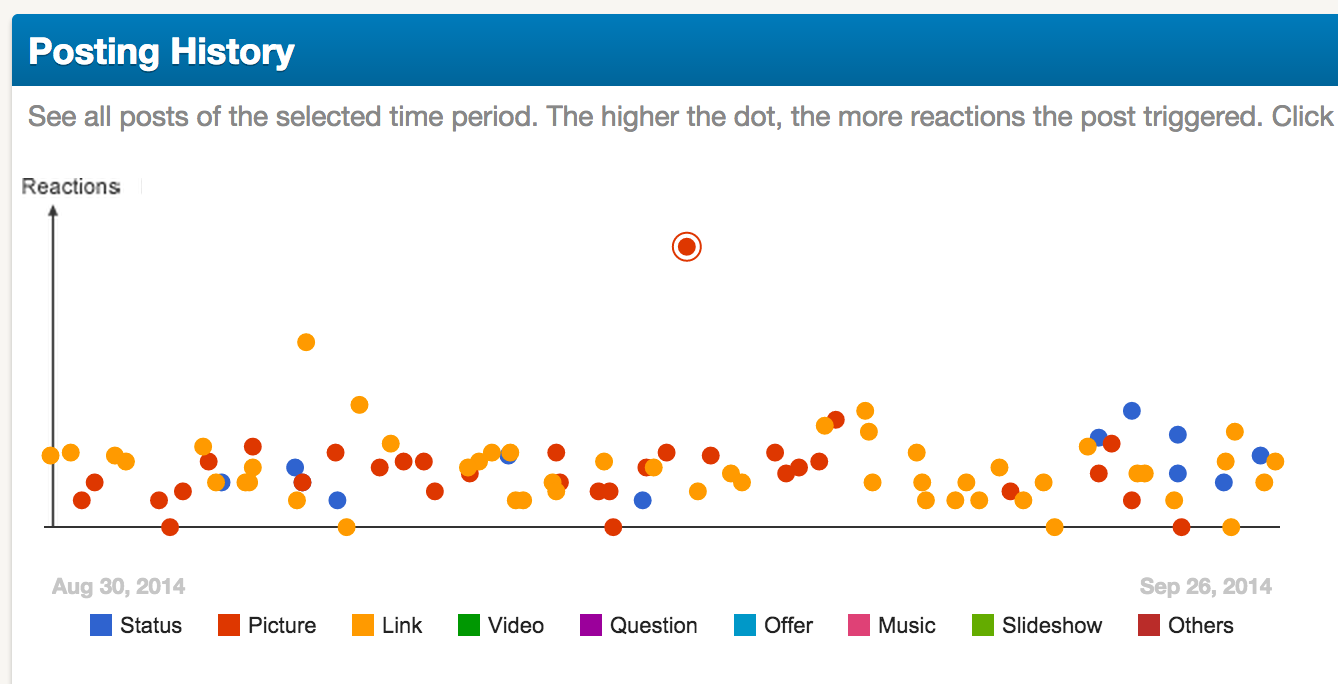 Posting History

See all posts of the selected time period. The higher the dot, the more reactions the post triggered. Click

Reactions

Aug 30, 2014

Sep 26, 2014

Status Picture Link Video Question Offer Music Slideshow Others